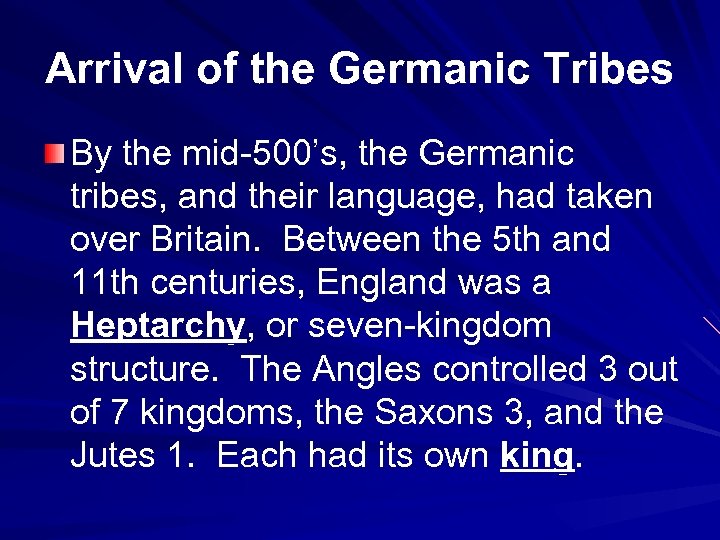 Arrival of the Germanic Tribes

By the mid-500's, the Germanic tribes, and their language, had taken over Britain. Between the 5th and 11th centuries, England was a Heptarchy, or seven-kingdom structure. The Angles controlled 3 out of 7 kingdoms, the Saxons 3, and the Jutes 1. Each had its own king.